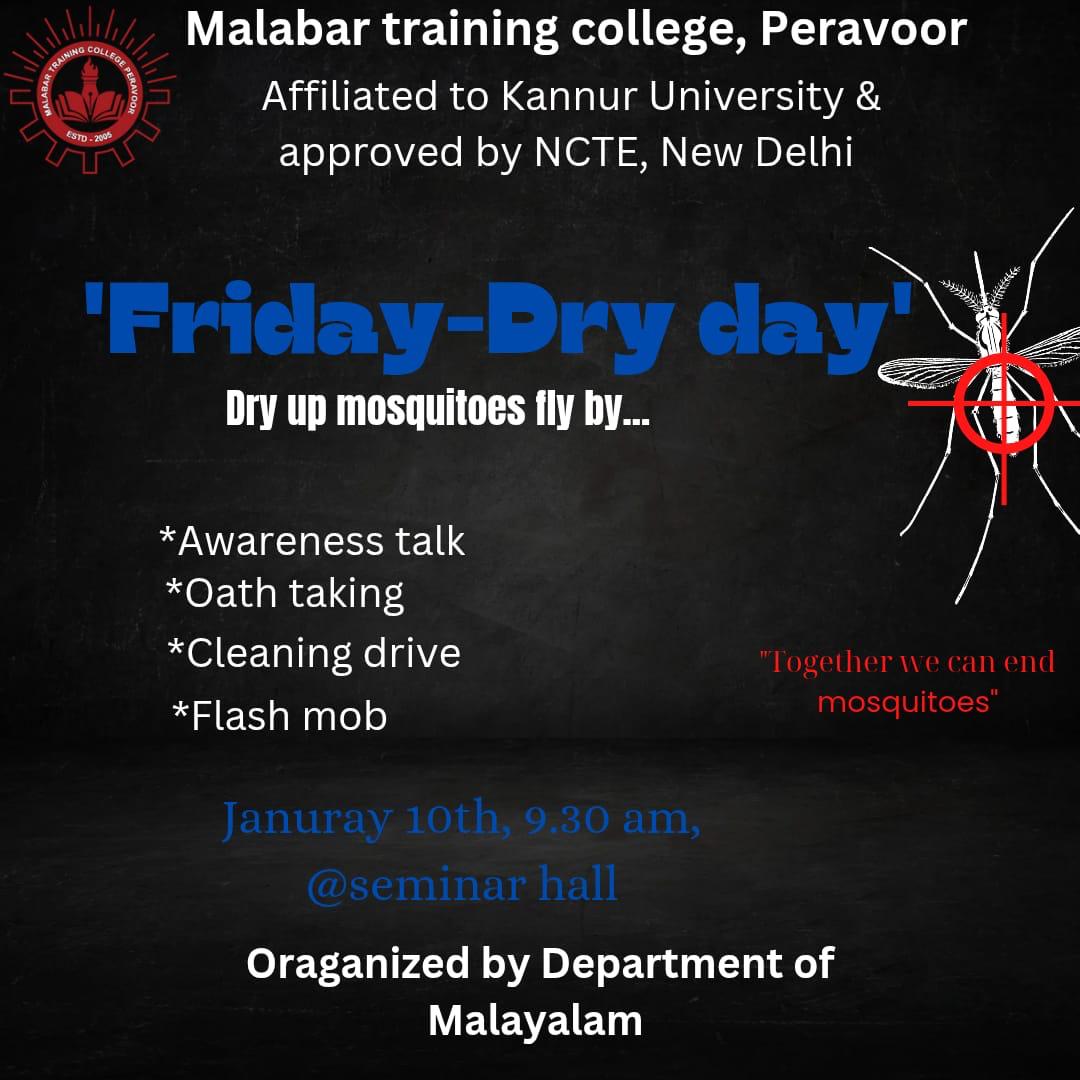 MALABAR TRAINING COLLEGE PERAVOOR
ESTD - 2005

Malabar training college, Peravoor
Affiliated to Kannur University & approved by NCTE, New Delhi

'Friday-Dry day'

Dry up mosquitoes fly by...

*Awareness talk
*Oath taking
*Cleaning drive
*Flash mob

"Together we can end mosquitoes"

Januray 10th, 9.30 am,
@seminar hall

Oraganized by Department of Malayalam